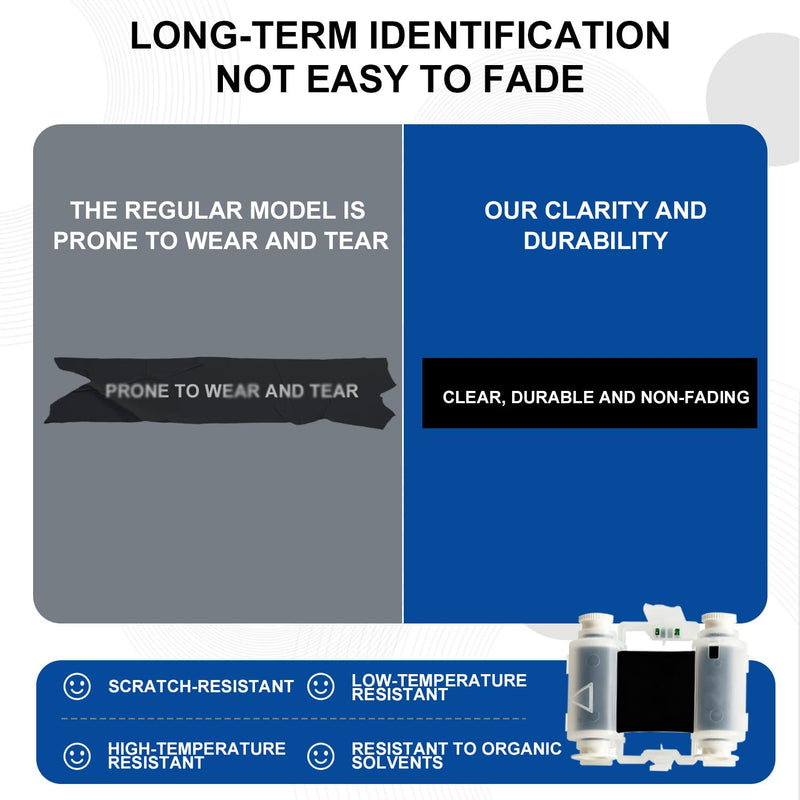 LONG-TERM IDENTIFICATION
NOT EASY TO FADE

THE REGULAR MODEL IS PRONE TO WEAR AND TEAR

PRONE TO WEAR AND TEAR

OUR CLARITY AND DURABILITY

CLEAR, DURABLE AND NON-FADING

SCRATCH-RESISTANT

LOW-TEMPERATURE RESISTANT

HIGH-TEMPERATURE RESISTANT

RESISTANT TO ORGANIC SOLVENTS